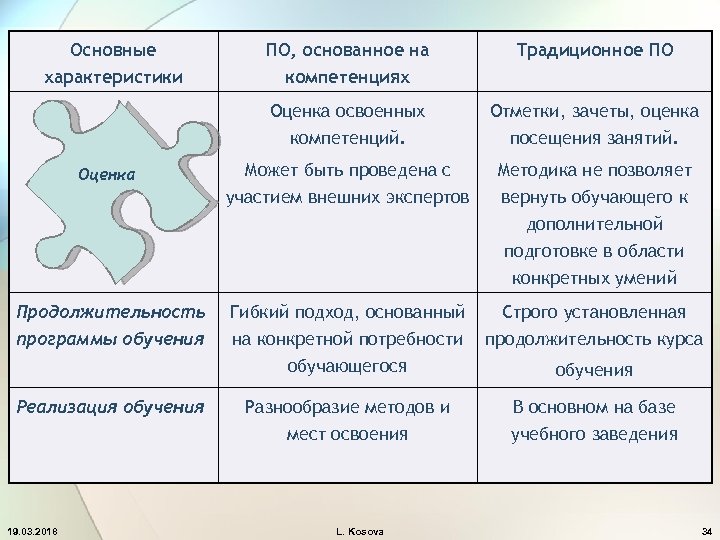 | Основные характеристики | ПО, основанное на компетенциях | Традиционное ПО |
|---|---|---|
| Оценка | Оценка освоенных компетенций. Может быть проведена с участием внешних экспертов | Отметки, зачеты, оценка посещения занятий. Методика не позволяет вернуть обучающего к дополнительной подготовке в области конкретных умений |
| Продолжительность программы обучения | Гибкий подход, основанный на конкретной потребности обучающегося | Строго установленная продолжительность курса обучения |
| Реализация обучения | Разнообразие методов и мест освоения | В основном на базе учебного заведения |

19.03.2016 L. Kosova 34